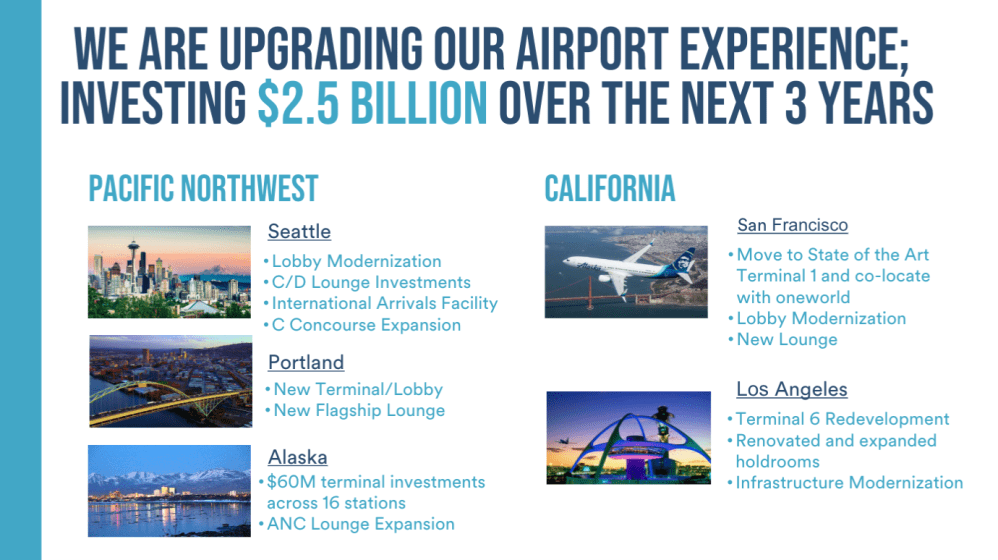 WE ARE UPGRADING OUR AIRPORT EXPERIENCE; INVESTING $2.5 BILLION OVER THE NEXT 3 YEARS

PACIFIC NORTHWEST

Seattle
• Lobby Modernization
• C/D Lounge Investments
• International Arrivals Facility
• C Concourse Expansion

Portland
• New Terminal/Lobby
• New Flagship Lounge

Alaska
• $60M terminal investments across 16 stations
• ANC Lounge Expansion

CALIFORNIA

San Francisco
• Move to State of the Art Terminal 1 and co-locate with oneworld
• Lobby Modernization
• New Lounge

Los Angeles
• Terminal 6 Redevelopment
• Renovated and expanded holdrooms
• Infrastructure Modernization